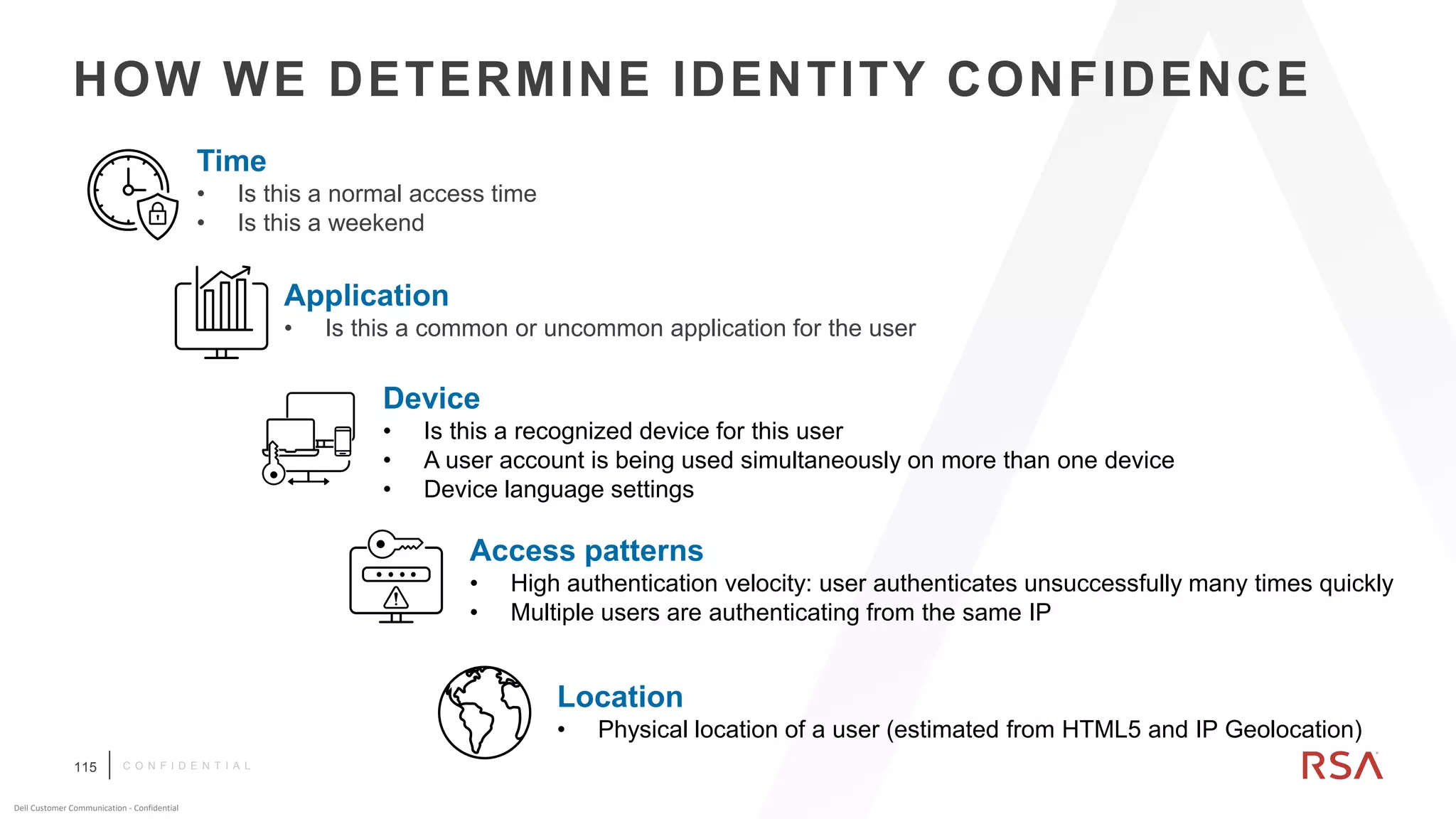 HOW WE DETERMINE IDENTITY CONFIDENCE

Time
• Is this a normal access time
• Is this a weekend

Application
• Is this a common or uncommon application for the user

Device
• Is this a recognized device for this user
• A user account is being used simultaneously on more than one device
• Device language settings

Access patterns
• High authentication velocity: user authenticates unsuccessfully many times quickly
• Multiple users are authenticating from the same IP

Location
• Physical location of a user (estimated from HTML5 and IP Geolocation)

115 | CONFIDENTIAL

RSA

Dell Customer Communication - Confidential